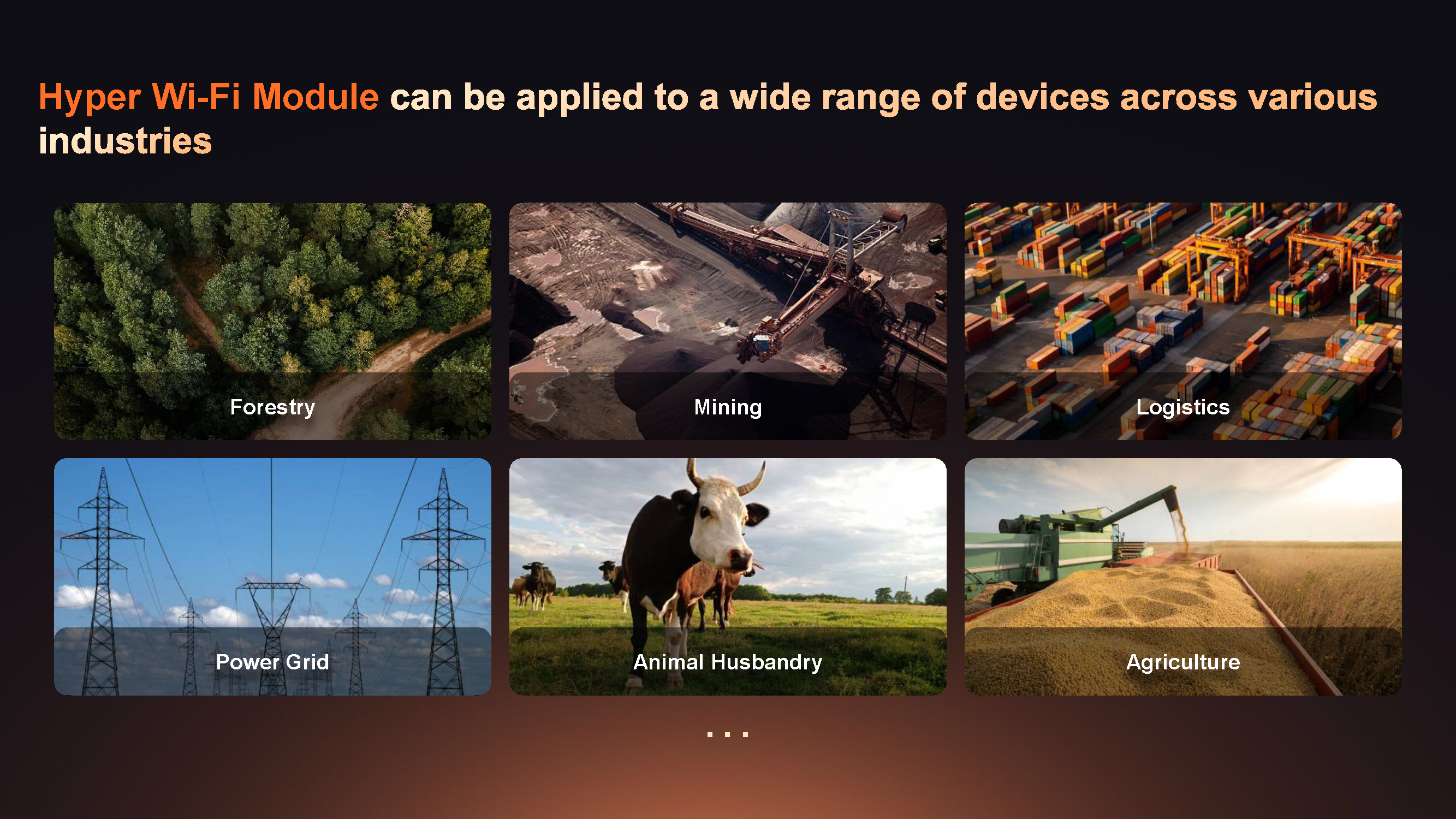 Hyper Wi-Fi Module can be applied to a wide range of devices across various industries

Forestry

Mining

Logistics

Power Grid

Animal Husbandry

Agriculture

...